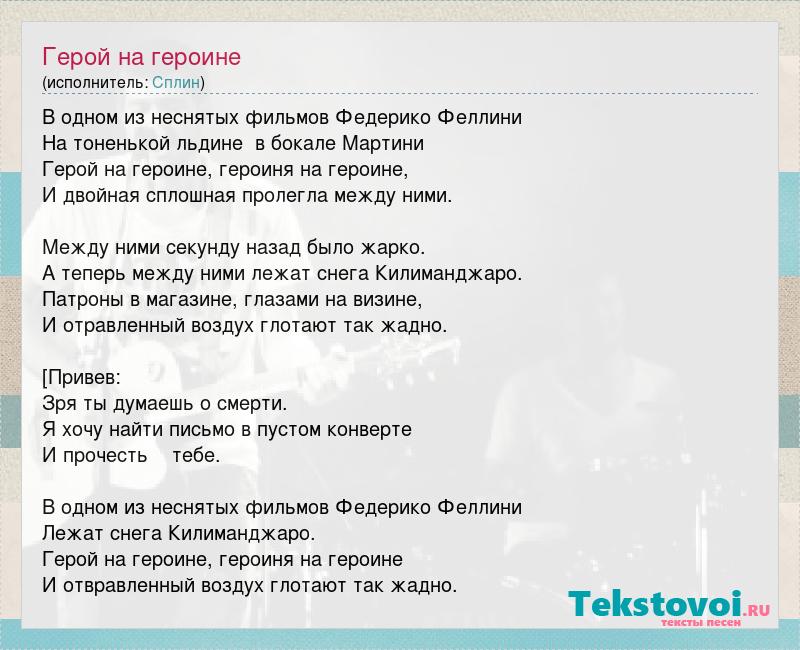 Герой на героине
(исполнитель: Сплин)

В одном из неснятых фильмов Федерико Феллини
На тоненькой льдине в бокале Мартини
Герой на героине, героиня на героине,
И двойная сплошная пролегла между ними.

Между ними секунду назад было жарко.
А теперь между ними лежат снега Килиманджаро.
Патроны в магазине, глазами на визине,
И отравленный воздух глотают так жадно.

[Привев:
Зря ты думаешь о смерти.
Я хочу найти письмо в пустом конверте
И прочесть тебе.

В одном из неснятых фильмов Федерико Феллини
Лежат снега Килиманджаро.
Герой на героине, героиня на героине
И отвравленный воздух глотают так жадно.

Tekstovoi.ru
тексты песен